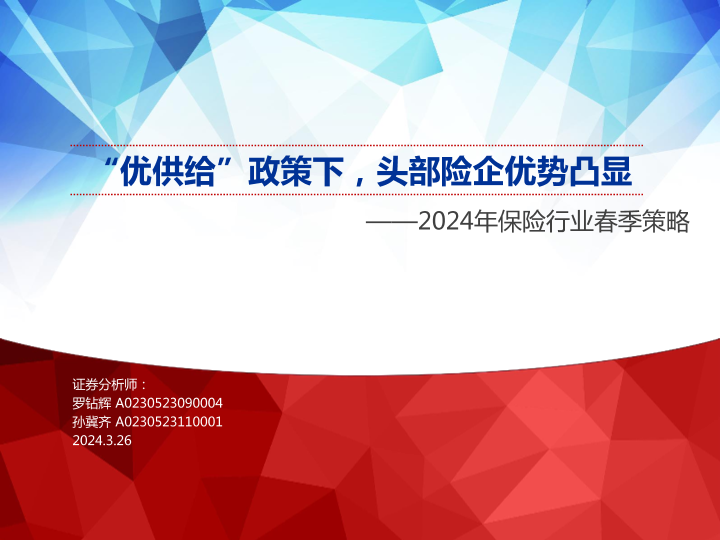 “优供给”政策下，头部险企优势凸显

——2024年保险行业春季策略

证券分析师：
罗钻辉 A0230523090004
孙冀齐 A0230523110001
2024.3.26